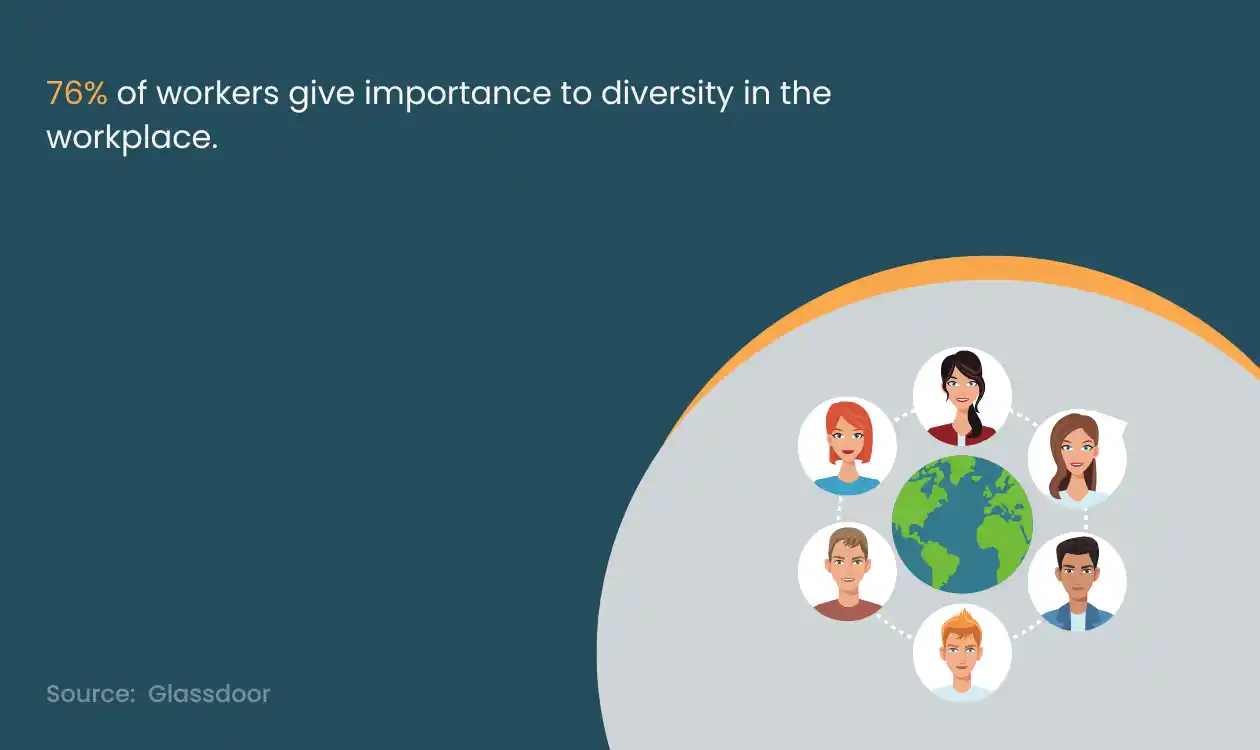 76% of workers give importance to diversity in the workplace.

Source: Glassdoor